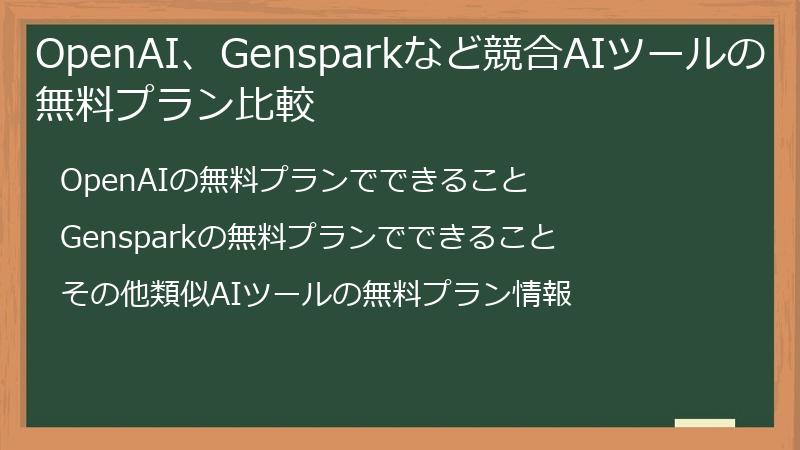 OpenAI、Gensparkなど競合AIツールの無料プラン比較

OpenAIの無料プランでできること

Gensparkの無料プランでできること

その他類似AIツールの無料プラン情報